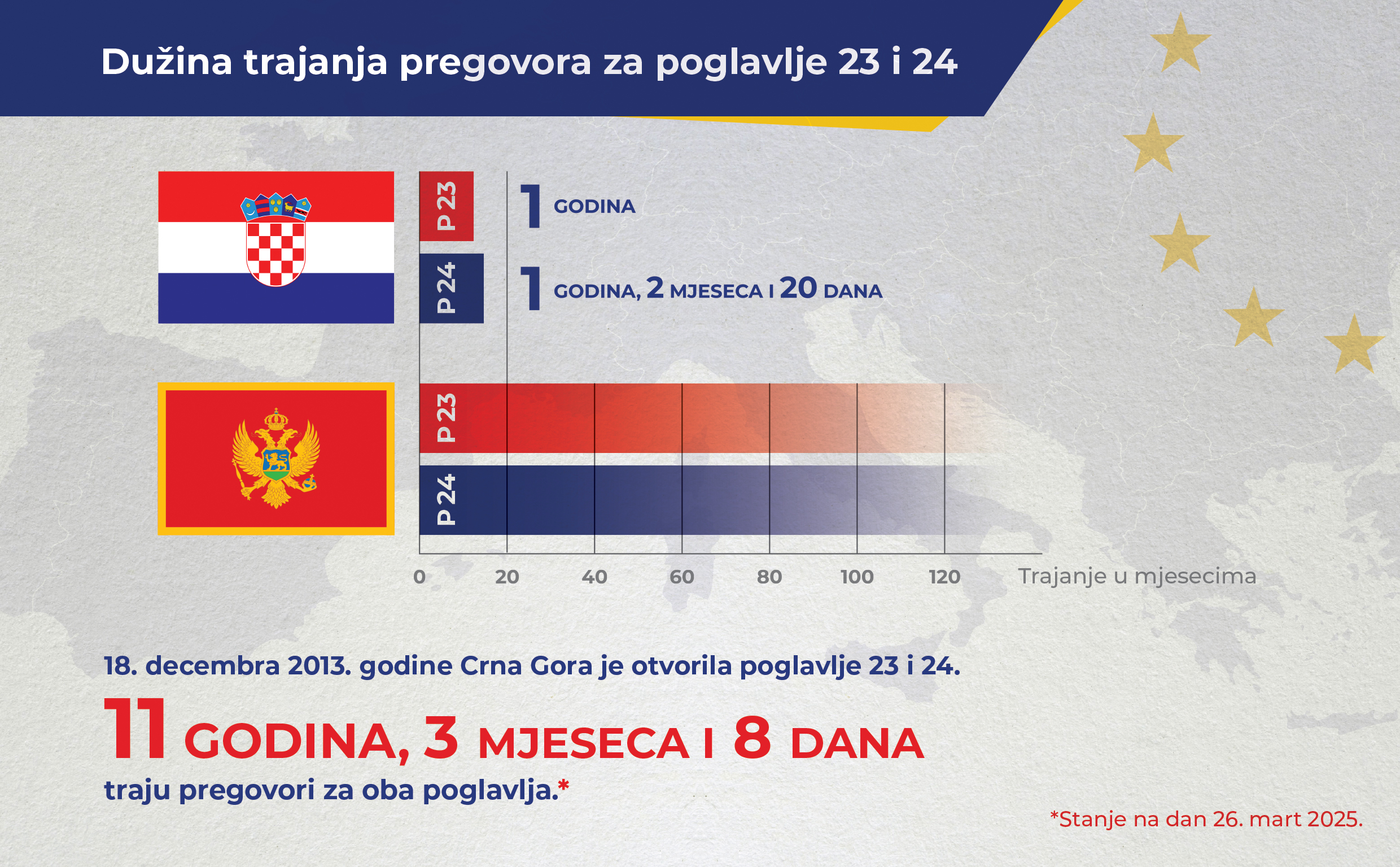 Dužina trajanja pregovora za poglavlje 23 i 24

P 23
1 GODINA

P 24
1 GODINA, 2 MJESECA I 20 DANA

P 23

P 24

0 20 40 60 80 100 120 Trajanje u mjesecima

18. decembra 2013. godine Crna Gora je otvorila poglavlje 23 i 24.

11 GODINA, 3 MJESECA I 8 DANA

traju pregovori za oba poglavlja.*

*Stanje na dan 26. mart 2025.